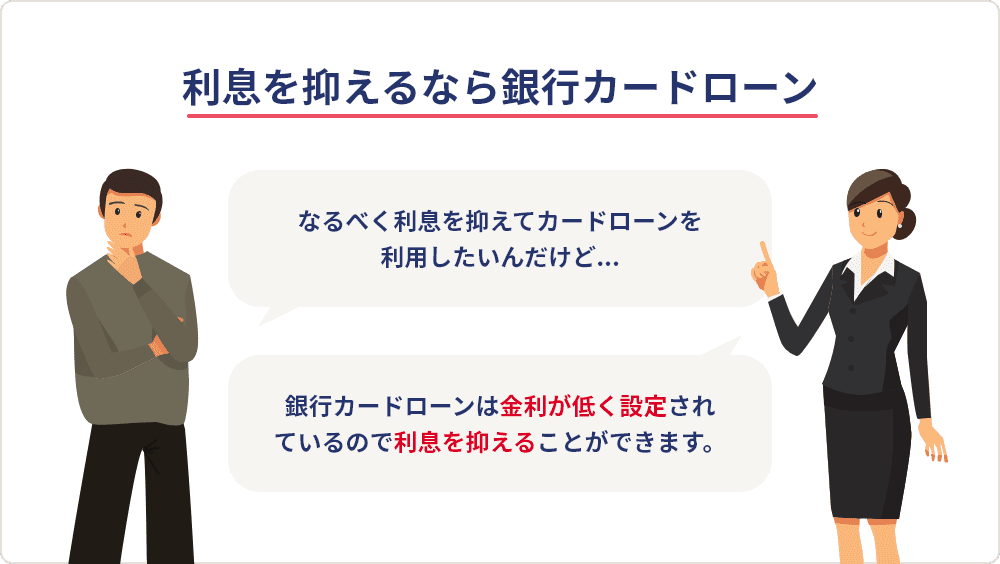 利息を抑えるなら銀行カードローン

なるべく利息を抑えてカードローンを利用したいんだけど…

銀行カードローンは金利が低く設定されているので利息を抑えることができます。